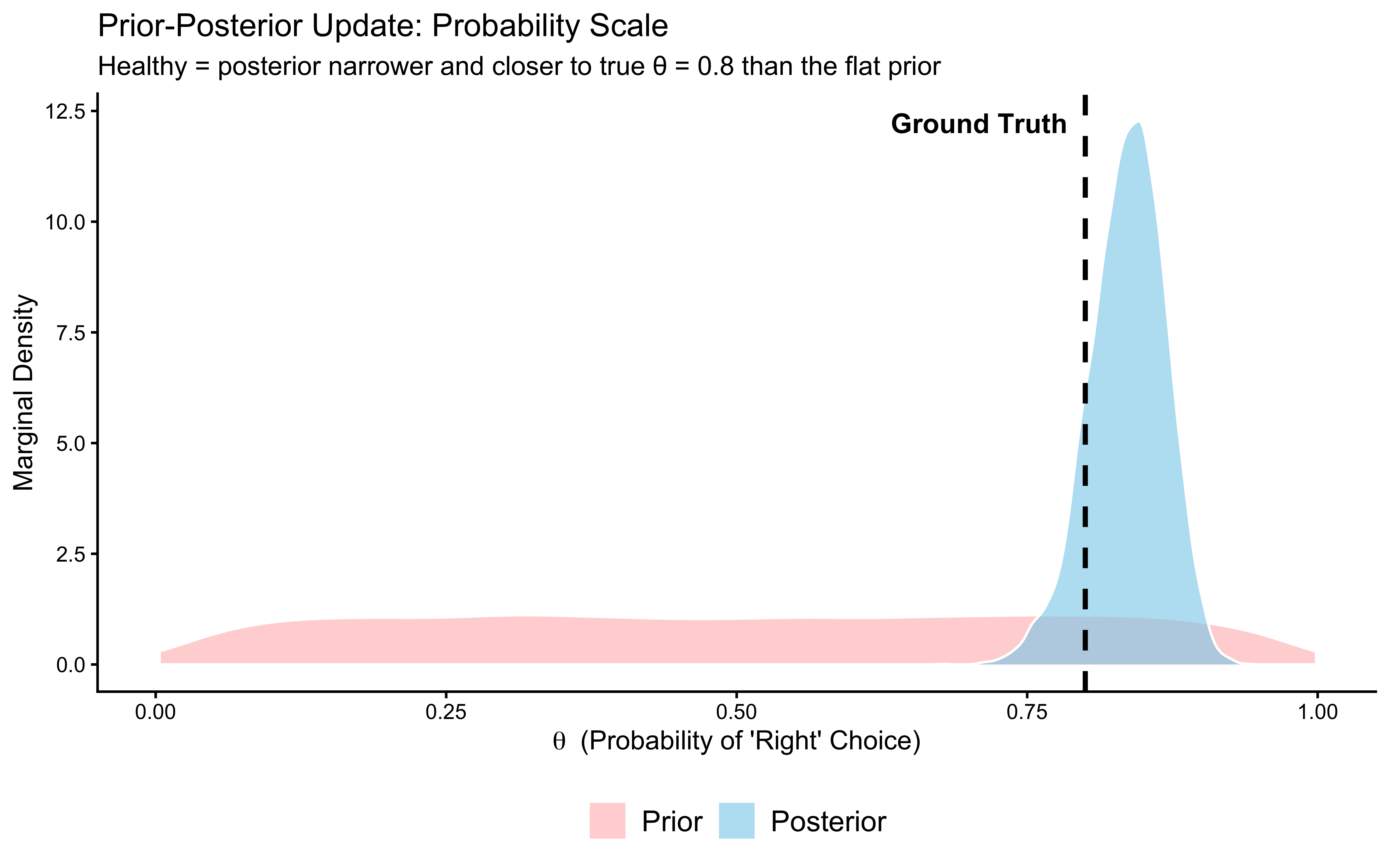 Prior-Posterior Update: Probability Scale

Healthy = posterior narrower and closer to true θ = 0.8 than the flat prior

Ground Truth

Marginal Density

12.5
10.0
7.5
5.0
2.5
0.0

0.00 0.25 0.50 0.75 1.00

θ (Probability of 'Right' Choice)

Prior Posterior